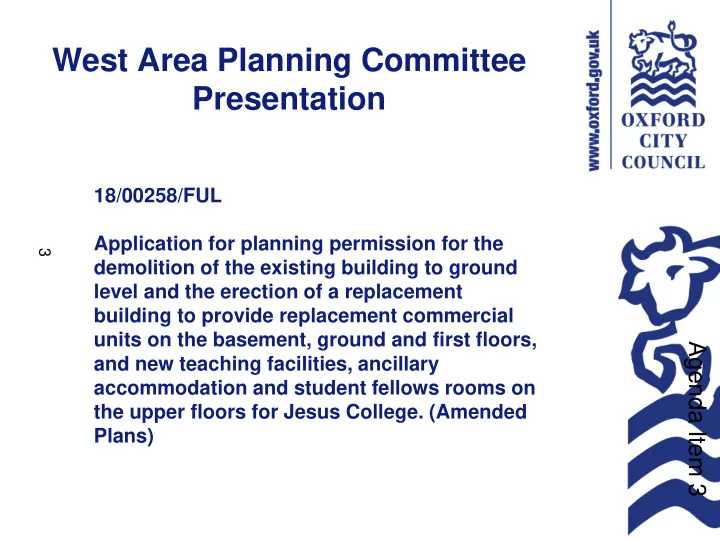 West Area Planning Committee Presentation

www.oxford.gov.uk

OXFORD CITY COUNCIL

18/00258/FUL

3

Application for planning permission for the demolition of the existing building to ground level and the erection of a replacement building to provide replacement commercial units on the basement, ground and first floors, and new teaching facilities, ancillary accommodation and student fellows rooms on the upper floors for Jesus College. (Amended Plans)

Agenda Item 3